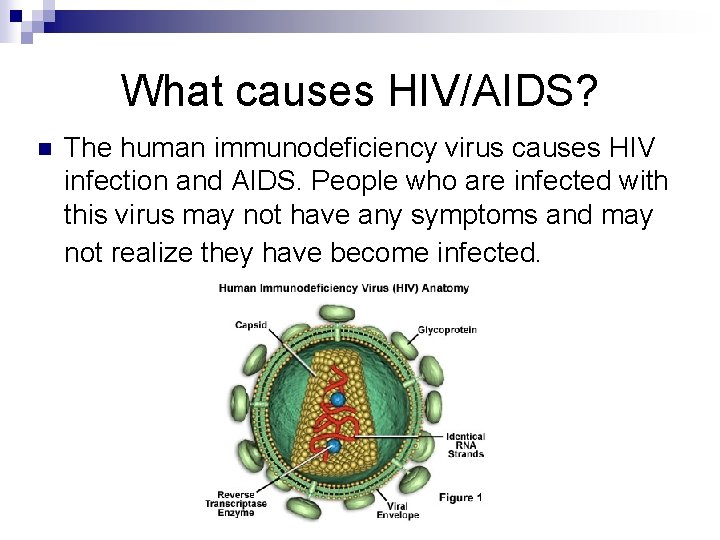 What causes HIV/AIDS?

The human immunodeficiency virus causes HIV infection and AIDS. People who are infected with this virus may not have any symptoms and may not realize they have become infected.

Human Immunodeficiency Virus (HIV) Anatomy

Capsid

Glycoprotein

Identical RNA Strands

Reverse Transcriptase Enzyme

Viral Envelope

Figure 1